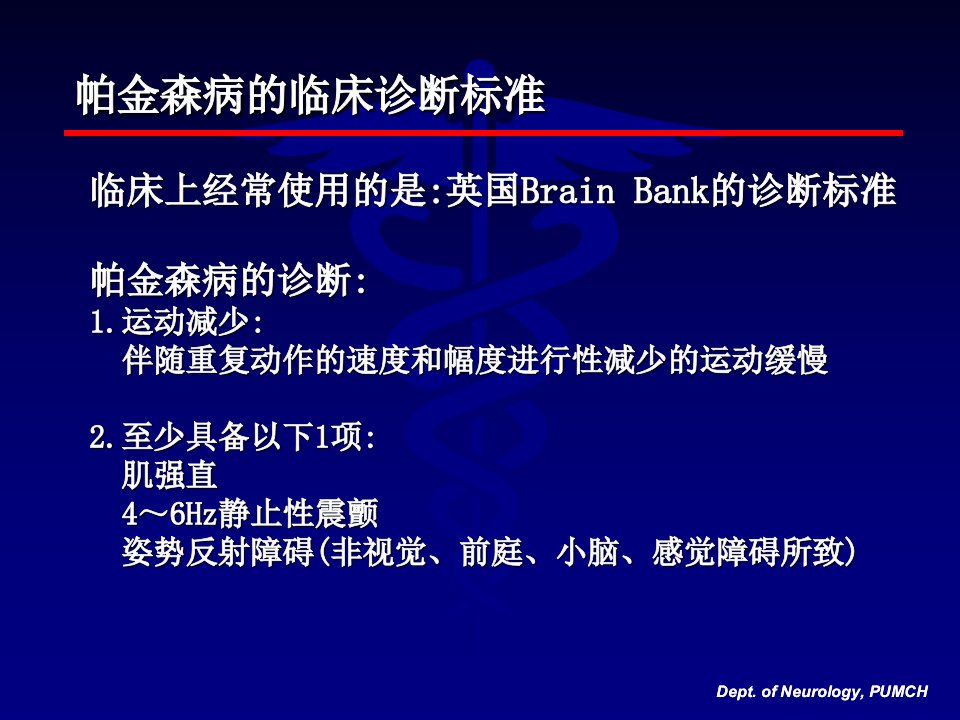 帕金森病的临床诊断标准

临床上经常使用的是:英国Brain Bank的诊断标准

帕金森病的诊断:
1.运动减少:
伴随重复动作的速度和幅度进行性减少的运动缓慢

2.至少具备以下1项:
肌强直
4～6Hz静止性震颤
姿势反射障碍(非视觉、前庭、小脑、感觉障碍所致)

Dept. of Neurology, PUMCH